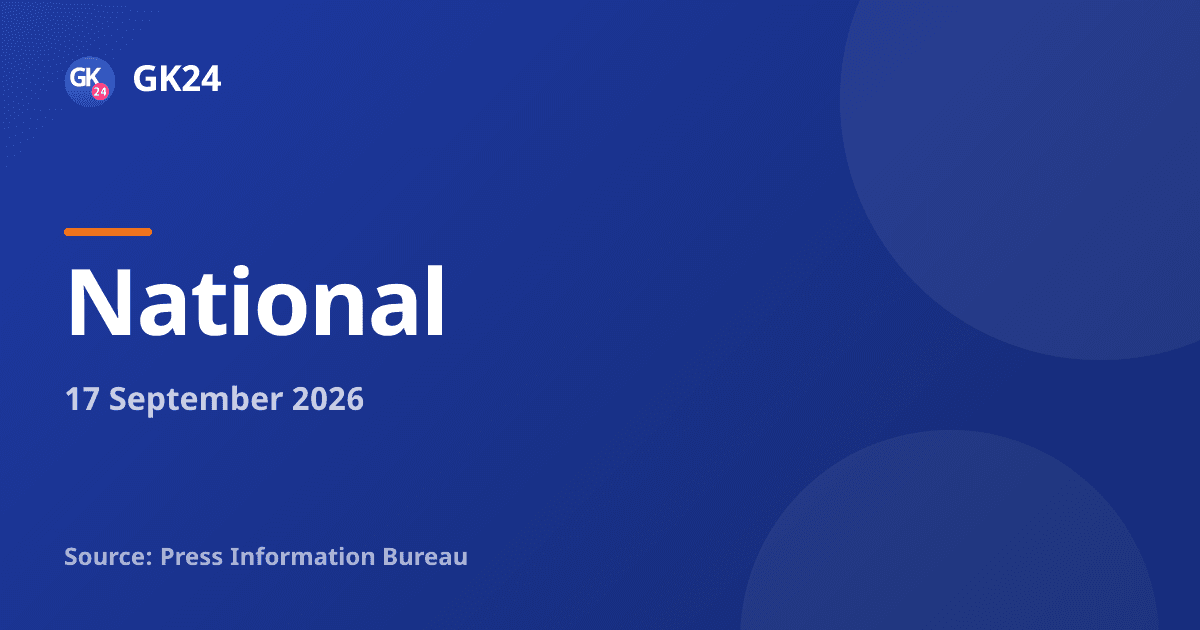 GK 24 GK24

National

17 September 2026

Source: Press Information Bureau